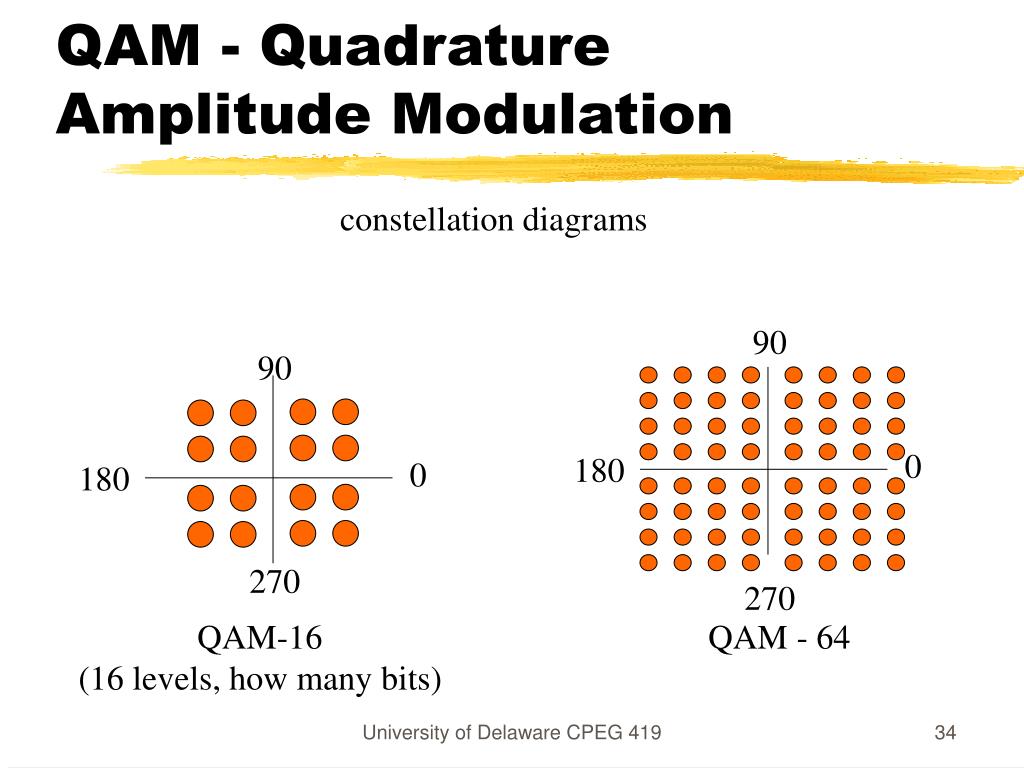 QAM - Quadrature Amplitude Modulation

constellation diagrams

90

180

0

270

QAM-16
(16 levels, how many bits)

90

180

0

270

QAM - 64

University of Delaware CPEG 419

34